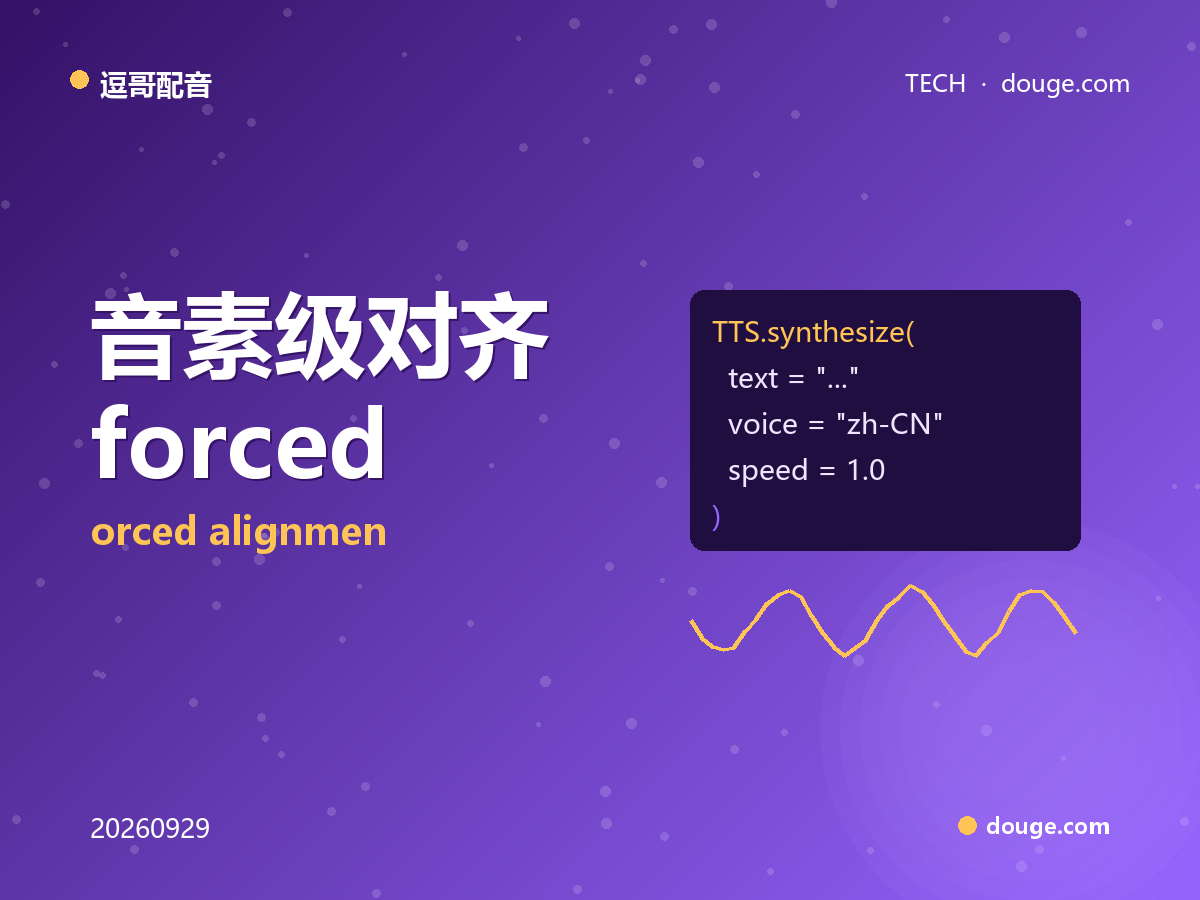 逗哥配音

TECH · douge.com

音素级对齐
forced

orced alignmen

TTS.synthesize(
text = "..."
voice = "zh-CN"
speed = 1.0
)

20260929

douge.com